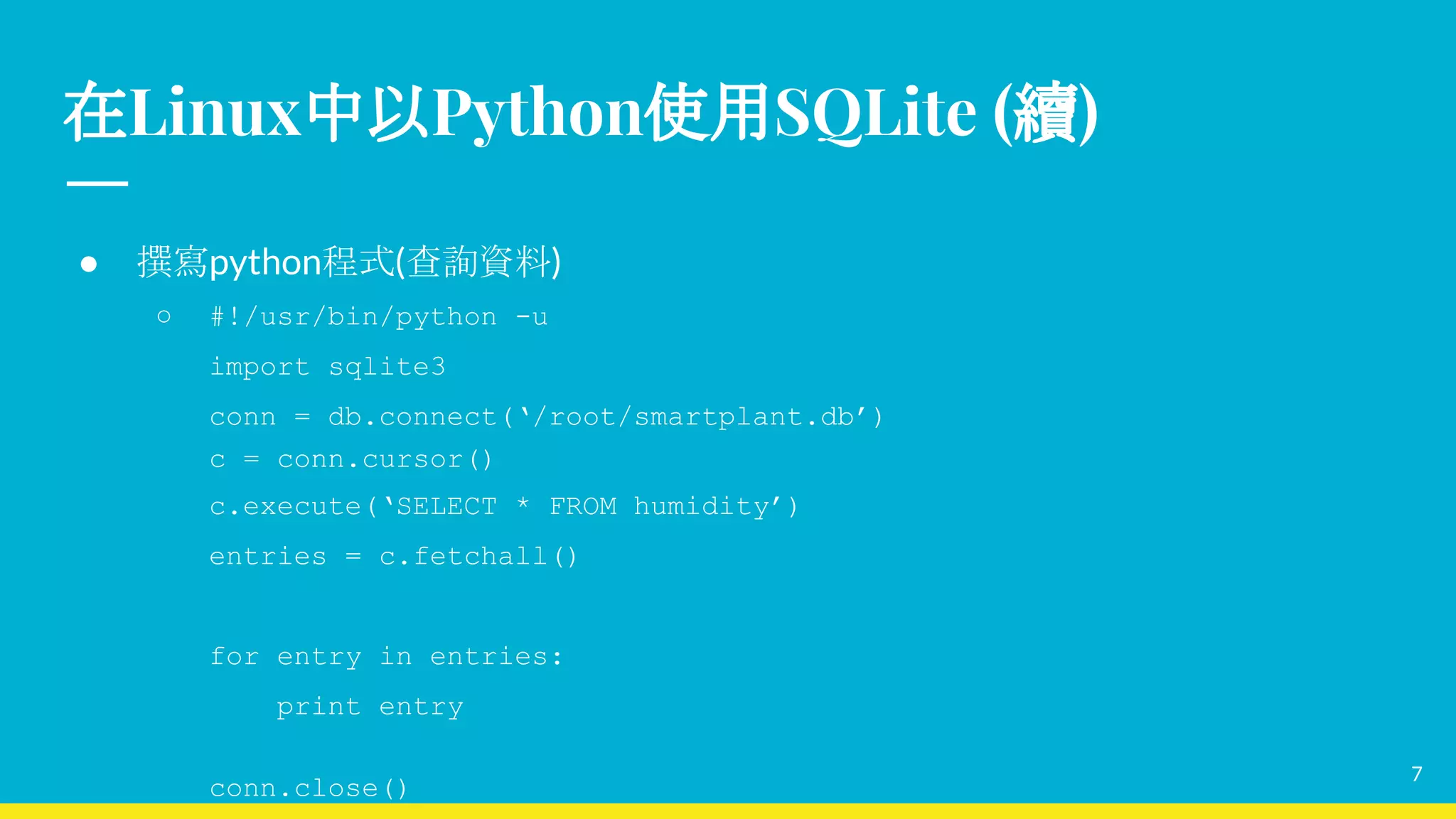 在Linux中以Python使用SQLite (續)

● 撰寫python程式(查詢資料)

○ #!/usr/bin/python -u

import sqlite3

conn = db.connect('/root/smartplant.db')

c = conn.cursor()

c.execute('SELECT * FROM humidity')

entries = c.fetchall()

for entry in entries:

    print entry

conn.close()

7